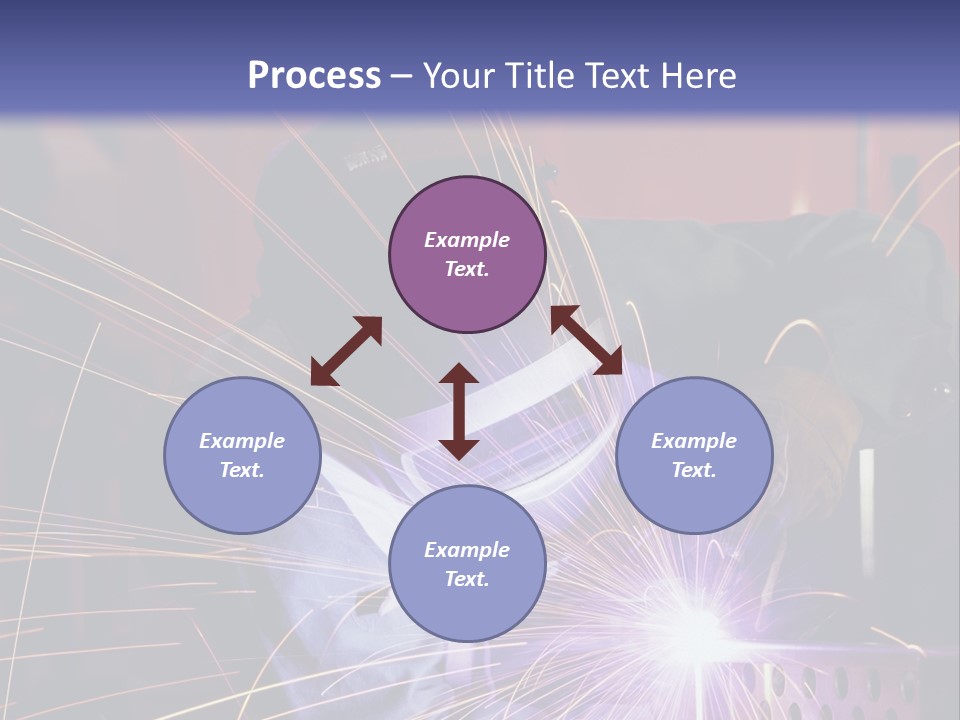 Process – Your Title Text Here

Example Text.

Example Text.

Example Text.

Example Text.